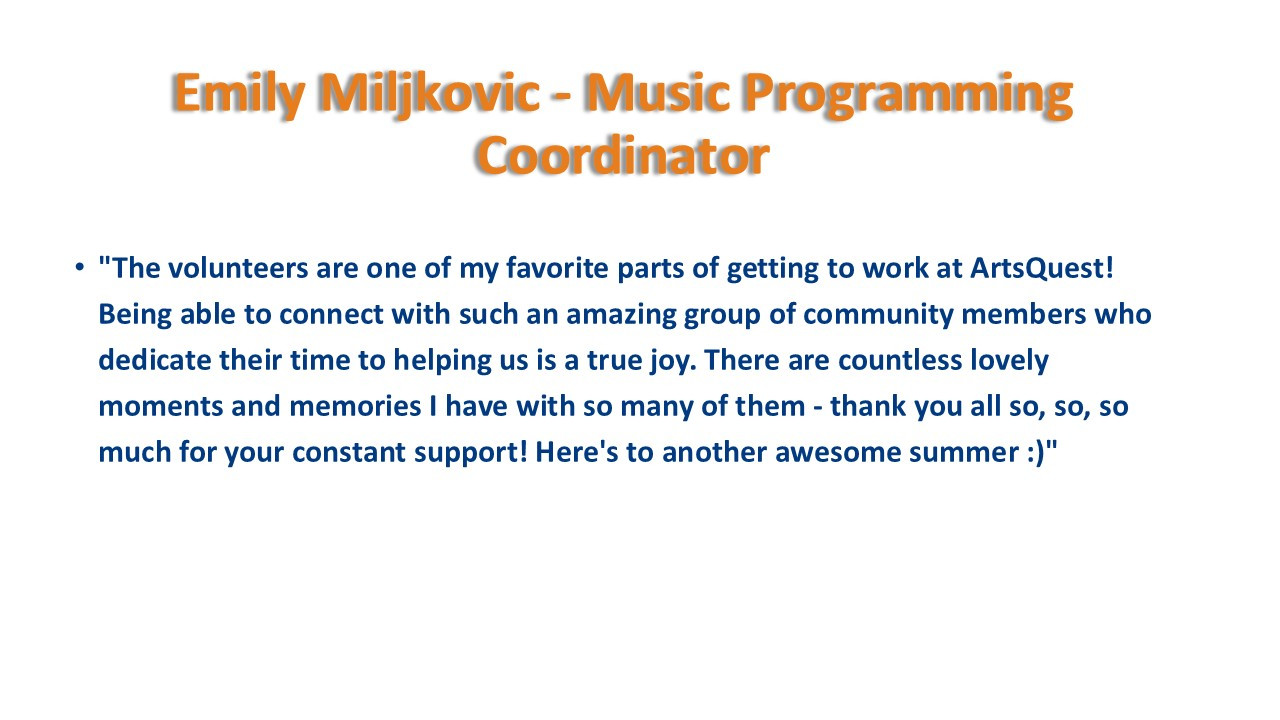 Emily Miljkovic - Music Programming Coordinator

• "The volunteers are one of my favorite parts of getting to work at ArtsQuest! Being able to connect with such an amazing group of community members who dedicate their time to helping us is a true joy. There are countless lovely moments and memories I have with so many of them - thank you all so, so, so much for your constant support! Here's to another awesome summer :)"